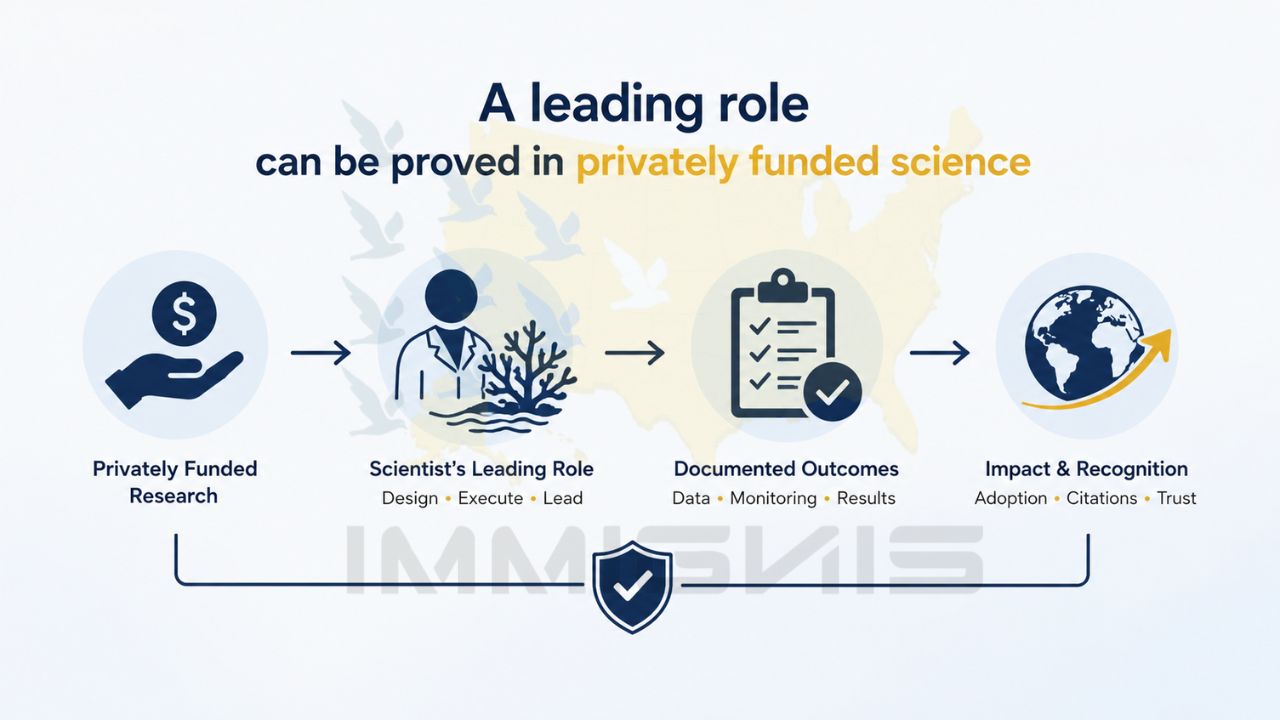 A leading role
can be proved in privately funded science

Privately Funded Research

Scientist's Leading Role
Design • Execute • Lead

Documented Outcomes
Data • Monitoring • Results

Impact & Recognition
Adoption • Citations • Trust

IMMIGVIS